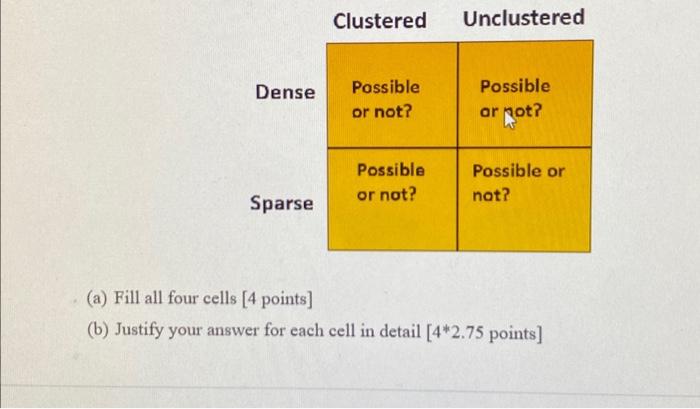 | | Clustered | Unclustered |
|---|---|---|
| Dense | Possible or not? | Possible or not? |
| Sparse | Possible or not? | Possible or not? |

(a) Fill all four cells [4 points]

(b) Justify your answer for each cell in detail [4*2.75 points]